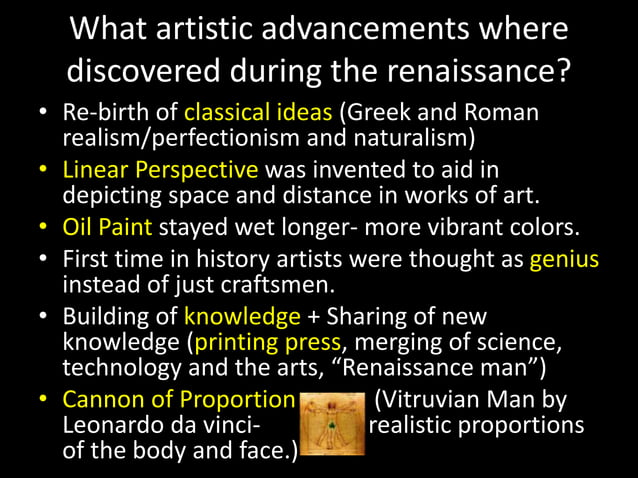 What artistic advancements where discovered during the renaissance?

• Re-birth of classical ideas (Greek and Roman realism/perfectionism and naturalism)
• Linear Perspective was invented to aid in depicting space and distance in works of art.
• Oil Paint stayed wet longer- more vibrant colors.
• First time in history artists were thought as genius instead of just craftsmen.
• Building of knowledge + Sharing of new knowledge (printing press, merging of science, technology and the arts, “Renaissance man”)
• Cannon of Proportion (Vitruvian Man by Leonardo da vinci- realistic proportions of the body and face.)